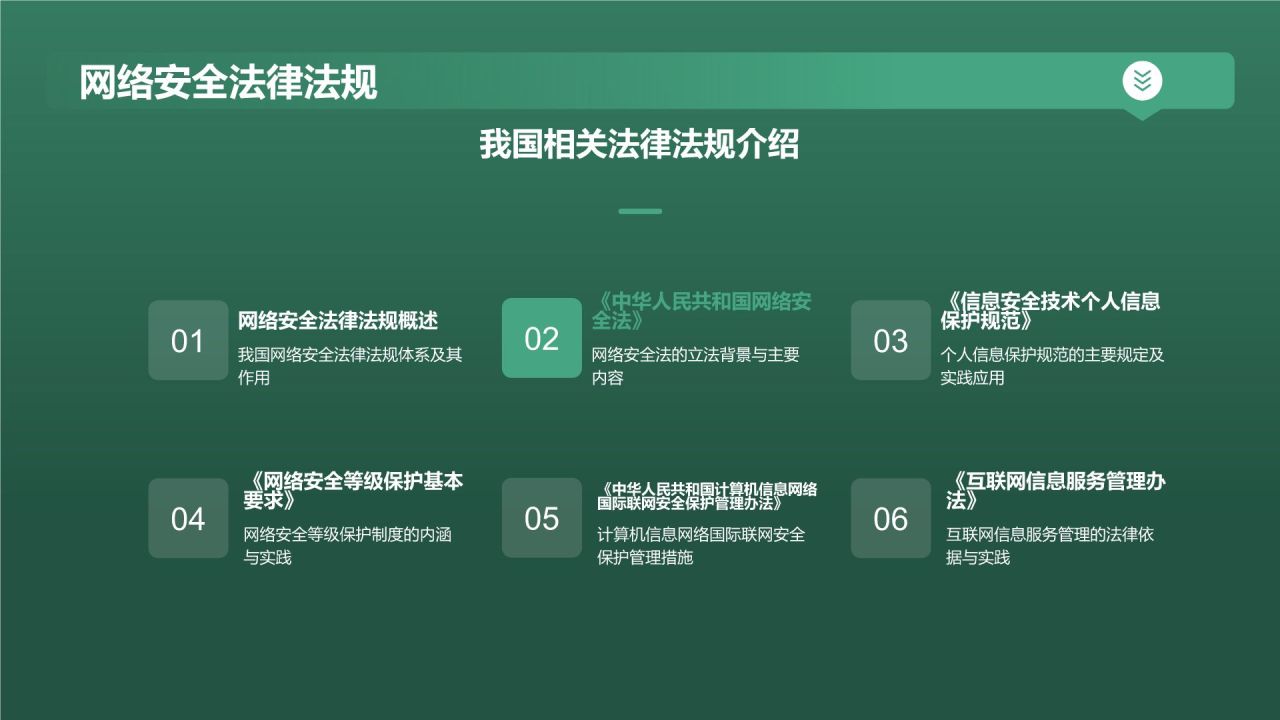 网络安全法律法规

我国相关法律法规介绍

01
网络安全法律法规概述
我国网络安全法律法规体系及其作用

02
《中华人民共和国网络安全法》
网络安全法的立法背景与主要内容

03
《信息安全技术个人信息保护规范》
个人信息保护规范的主要规定及实践应用

04
《网络安全等级保护基本要求》
网络安全等级保护制度的内涵与实践

05
《中华人民共和国计算机信息网络国际联网安全保护管理办法》
计算机信息网络国际联网安全保护管理措施

06
《互联网信息服务管理办法》
互联网信息服务管理的法律依据与实践